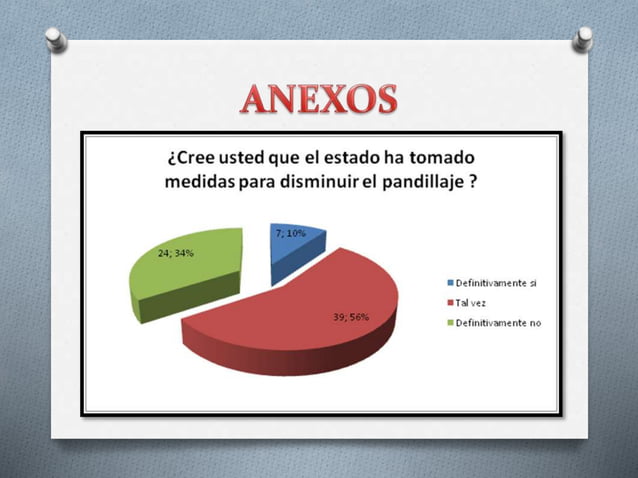 ANEXOS

¿Cree usted que el estado ha tomado medidas para disminuir el pandillaje ?

7; 10%

24; 34%

39; 56%

Definitivamente si

Tal vez

Definitivamente no